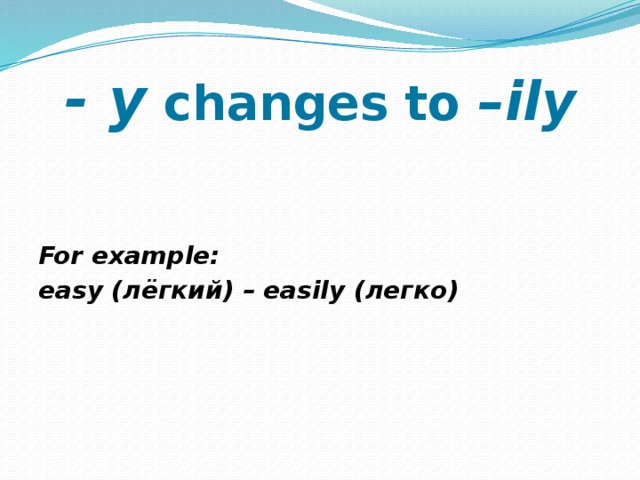 - y changes to –ily

For example:
easy (лёгкий) – easily (легко)